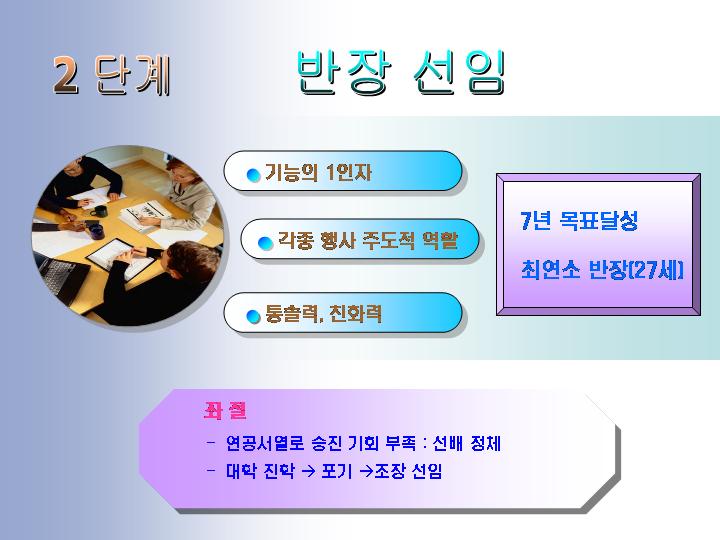 2 단계

반장 선임

기능의 1인자

각종 행사 주도적 역할

통솔력, 친화력

7년 목표달성

최연소 반장(27세)

좌절

- 연공서열로 승진 기회 부족 : 선배 정체

- 대학 진학 → 포기 →조장 선임